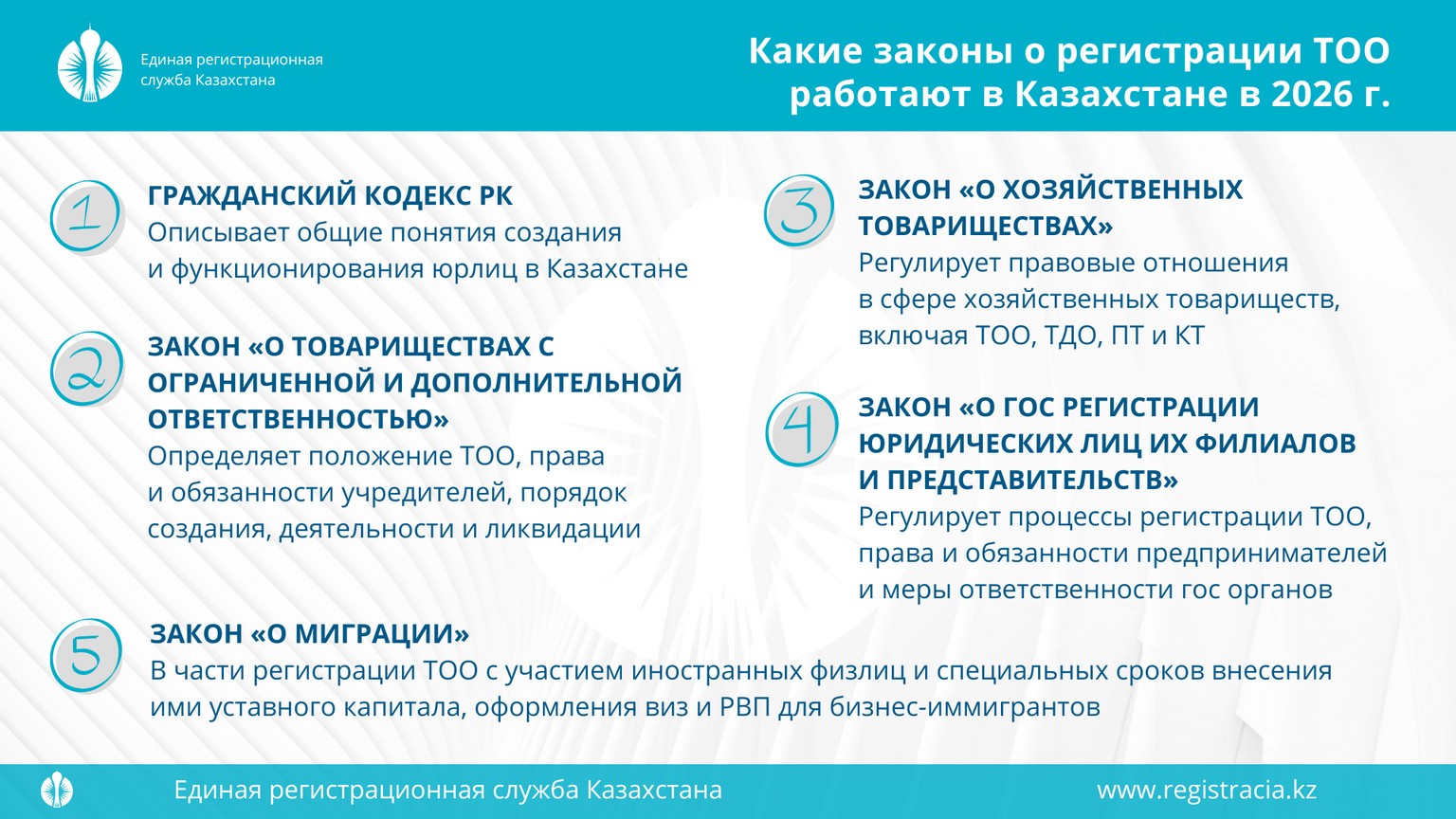 Единая регистрационная служба Казахстана

Какие законы о регистрации ТОО работают в Казахстане в 2026 г.

1

ГРАЖДАНСКИЙ КОДЕКС РК
Описывает общие понятия создания и функционирования юрлиц в Казахстане

2

ЗАКОН «О ТОВАРИЩЕСТВАХ С ОГРАНИЧЕННОЙ И ДОПОЛНИТЕЛЬНОЙ ОТВЕТСТВЕННОСТЬЮ»
Определяет положение ТОО, права и обязанности учредителей, порядок создания, деятельности и ликвидации

3

ЗАКОН «О ХОЗЯЙСТВЕННЫХ ТОВАРИЩЕСТВАХ»
Регулирует правовые отношения в сфере хозяйственных товариществ, включая ТОО, ТДО, ПТ и КТ

4

ЗАКОН «О ГОС РЕГИСТРАЦИИ ЮРИДИЧЕСКИХ ЛИЦ ИХ ФИЛИАЛОВ И ПРЕДСТАВИТЕЛЬСТВ»
Регулирует процессы регистрации ТОО, права и обязанности предпринимателей и меры ответственности гос органов

5

ЗАКОН «О МИГРАЦИИ»
В части регистрации ТОО с участием иностранных физлиц и специальных сроков внесения ими уставного капитала, оформления виз и РВП для бизнес-иммигрантов

Единая регистрационная служба Казахстана

www.registracia.kz